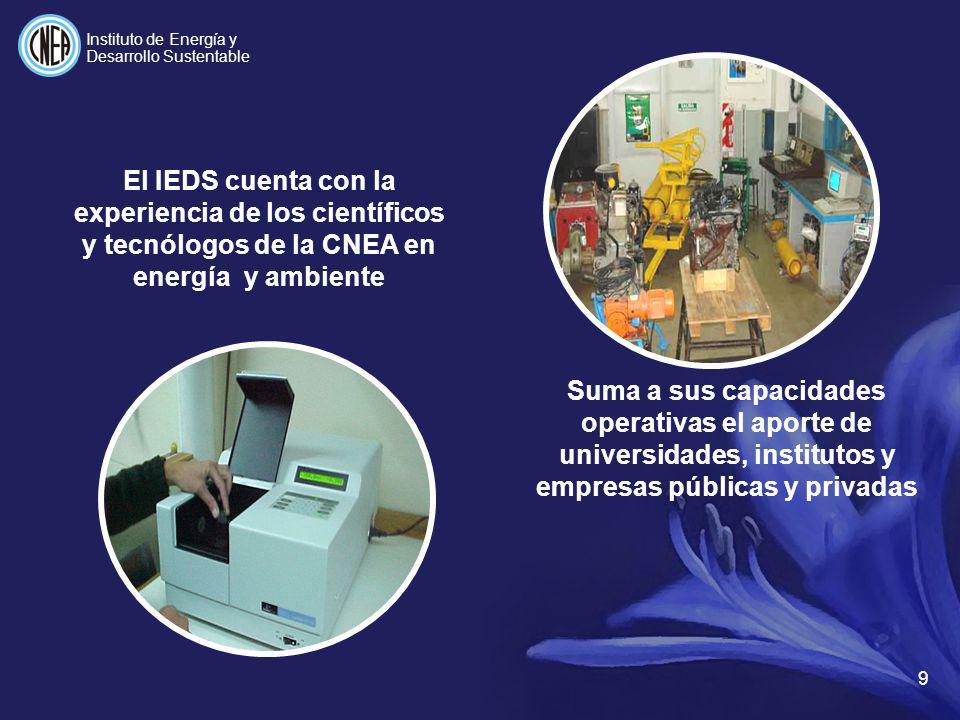 CNEA

Instituto de Energía y Desarrollo Sustentable

El IEDS cuenta con la experiencia de los científicos y tecnólogos de la CNEA en energía y ambiente

Suma a sus capacidades operativas el aporte de universidades, institutos y empresas públicas y privadas

9